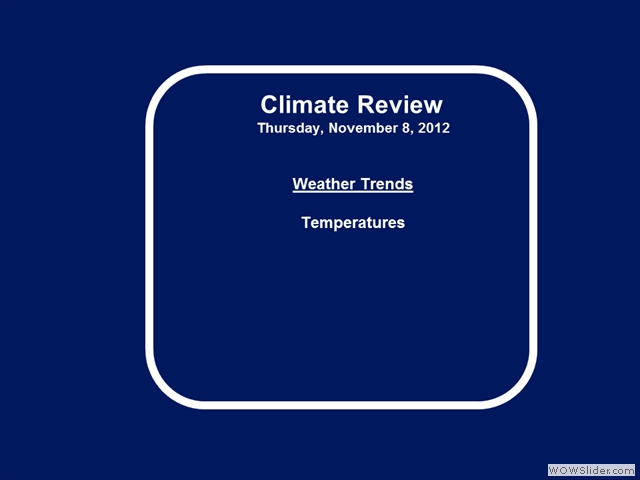 Climate Review
Thursday, November 8, 2012

Weather Trends

Temperatures

WOWSlider.com